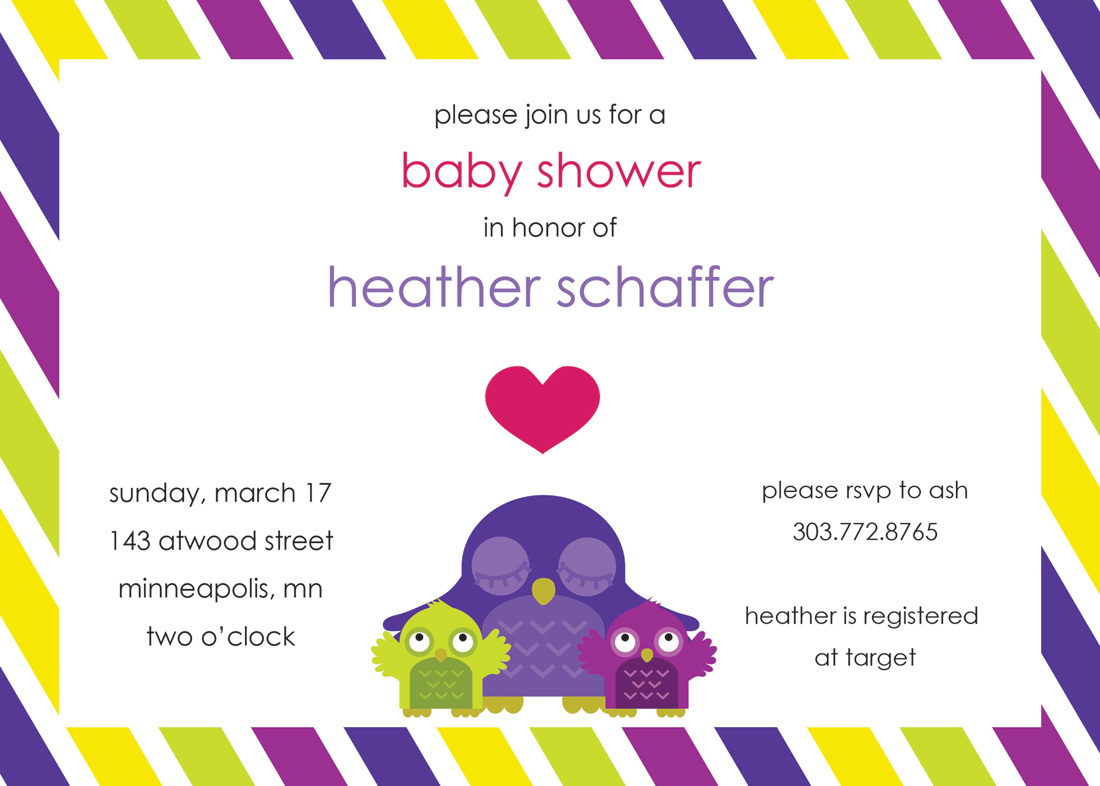 please join us for a

baby shower

in honor of

heather schaffer

sunday, march 17
143 atwood street
minneapolis, mn
two o'clock

please rsvp to ash
303.772.8765

heather is registered
at target